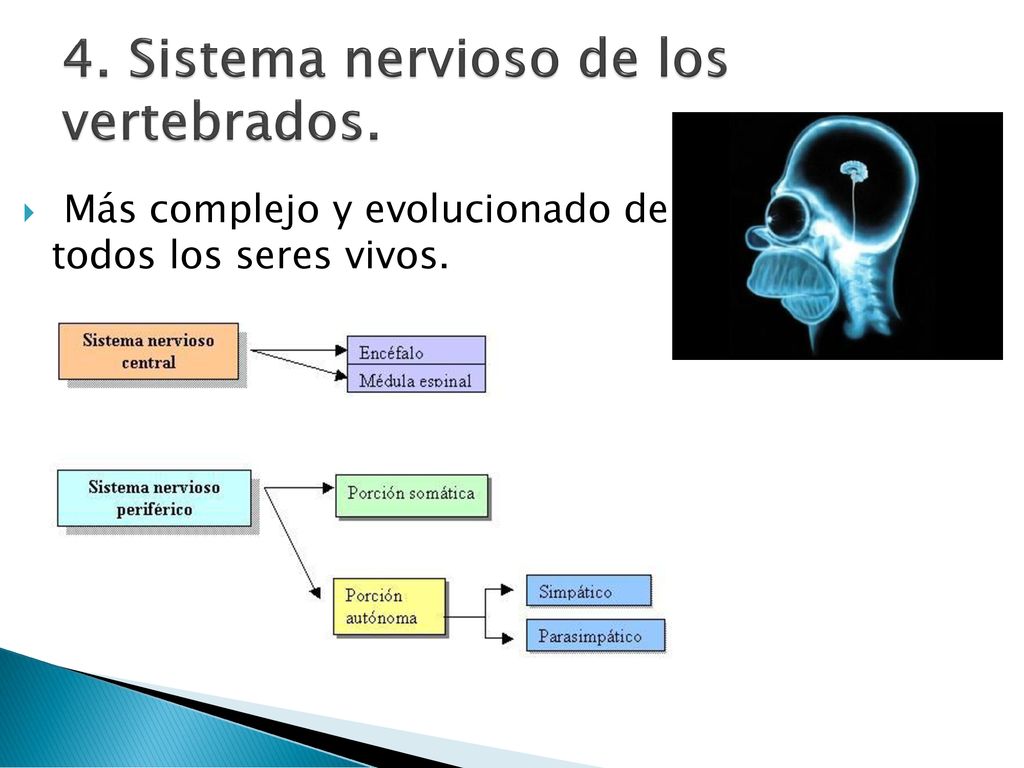 4. Sistema nervioso de los vertebrados.

Más complejo y evolucionado de todos los seres vivos.

Sistema nervioso central

Encéfalo

Médula espinal

Sistema nervioso periférico

Porción somática

Porción autónoma

Simpático

Parasimpático